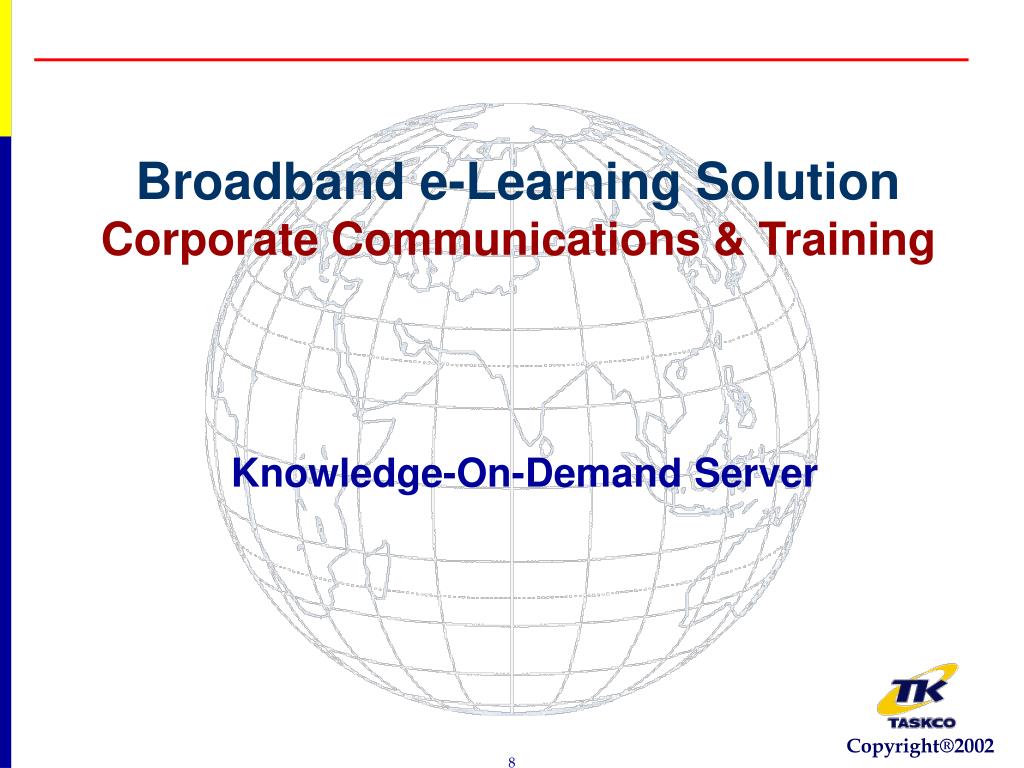 Broadband e-Learning Solution
Corporate Communications & Training

Knowledge-On-Demand Server

TK
TASKCO
Copyright®2002

8